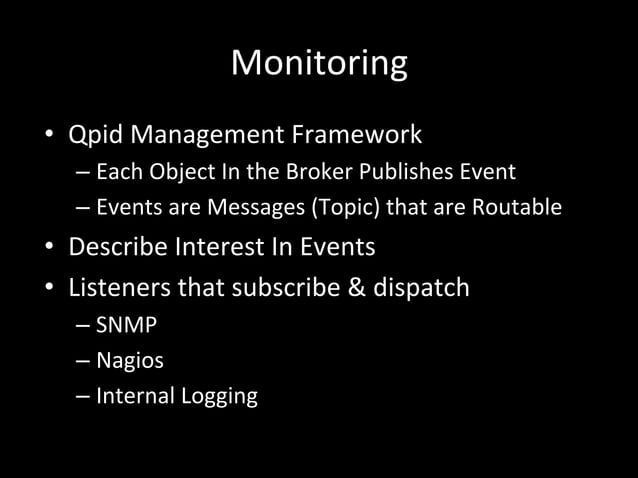 Monitoring

• Qpid Management Framework
– Each Object In the Broker Publishes Event
– Events are Messages (Topic) that are Routable
• Describe Interest In Events
• Listeners that subscribe & dispatch
– SNMP
– Nagios
– Internal Logging